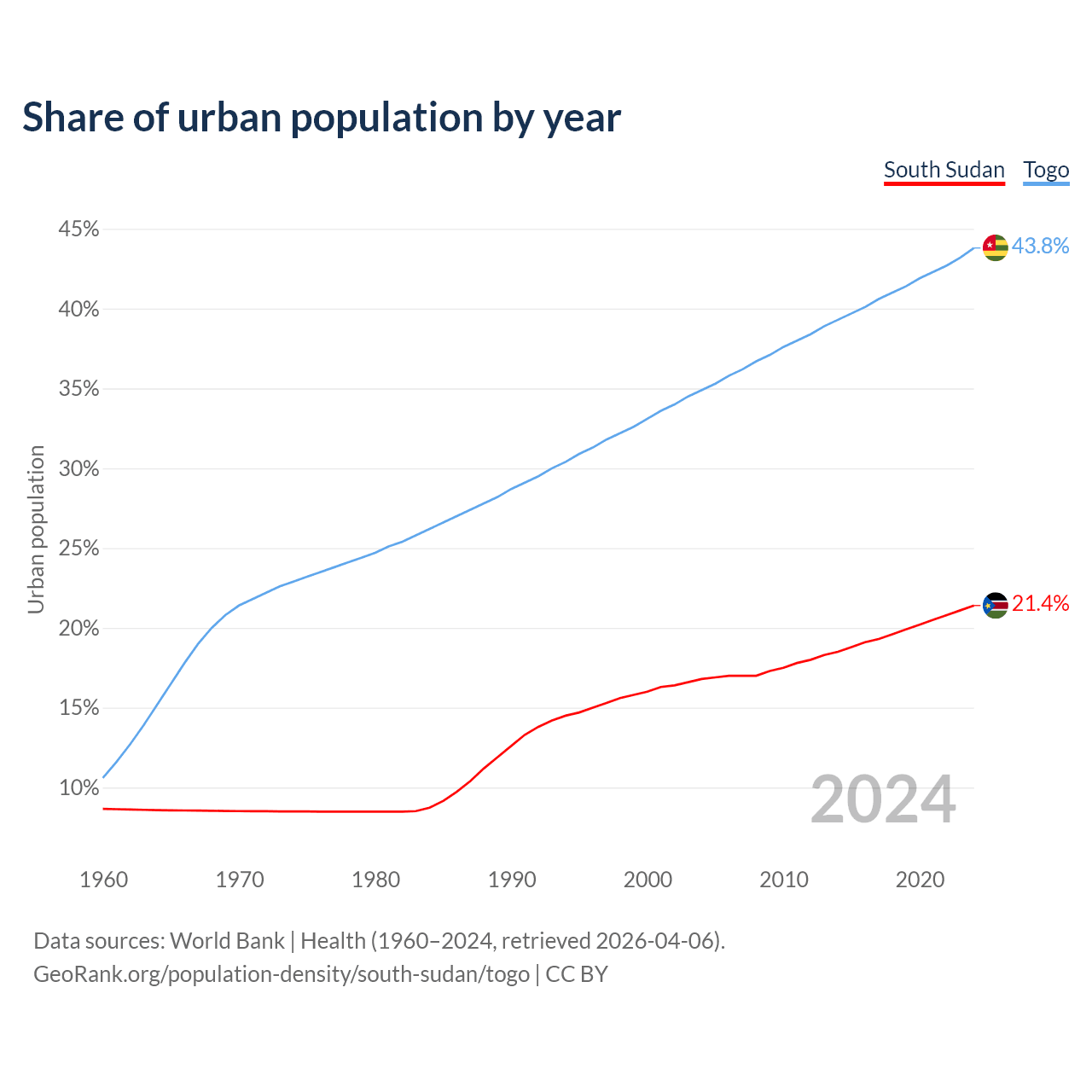 Share of urban population by year

South Sudan Togo

45%
40%
35%
30%
25%
20%
15%
10%

Urban population

43.8%
21.4%

2024

1960 1970 1980 1990 2000 2010 2020

Data sources: World Bank | Health (1960–2024, retrieved 2026-04-06).
GeoRank.org/population-density/south-sudan/togo | CC BY